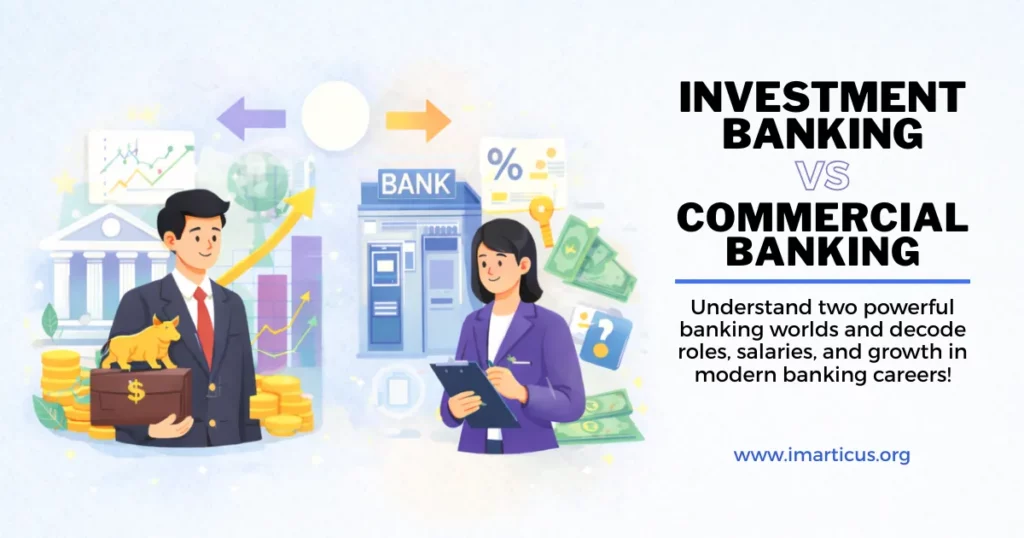 BANK

%

$

?

INVESTMENT BANKING

VS

COMMERCIAL BANKING

Understand two powerful banking worlds and decode roles, salaries, and growth in modern banking careers!

www.imarticus.org